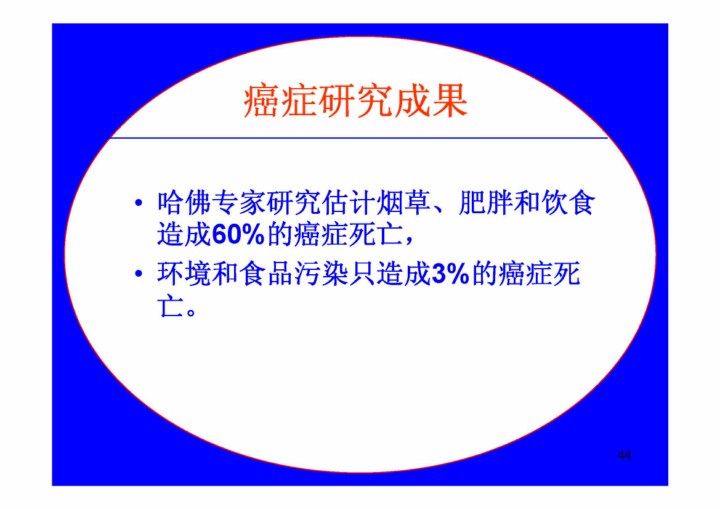 癌症研究成果

• 哈佛专家研究估计烟草、肥胖和饮食造成60%的癌症死亡，

• 环境和食品污染只造成3%的癌症死亡。

44